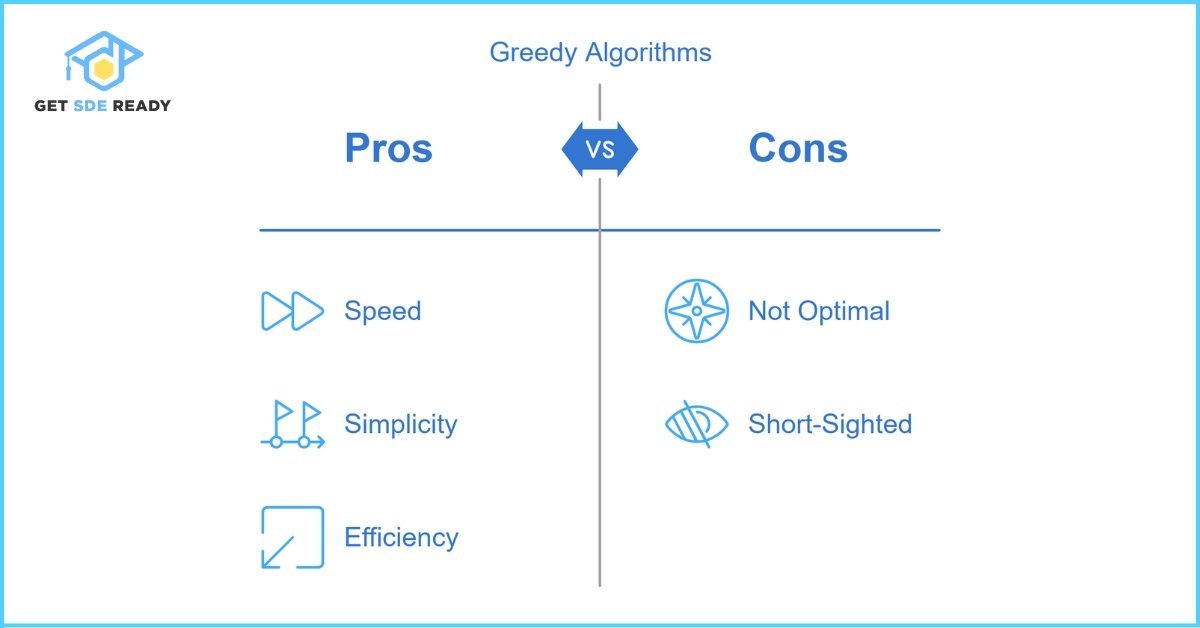 GET SDE READY

Greedy Algorithms

Pros

VS

Cons

Speed

Simplicity

Efficiency

Not Optimal

Short-Sighted